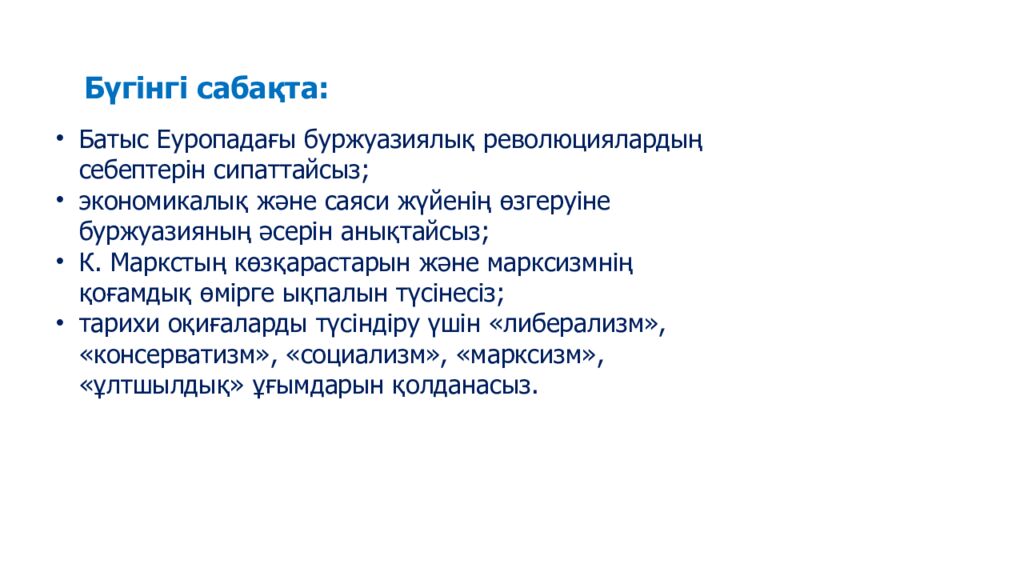 Бүгінгі сабақта:

• Батыс Еуропадағы буржуазиялық революциялардың себептерін сипаттайсыз;
• экономикалық және саяси жүйенің өзгеруіне буржуазияның әсерін анықтайсыз;
• К. Маркстың көзқарастарын және марксизмнің қоғамдық өмірге ықпалын түсінесіз;
• тарихи оқиғаларды түсіндіру үшін «либерализм», «консерватизм», «социализм», «марксизм», «ұлтшылдық» ұғымдарын қолданасыз.